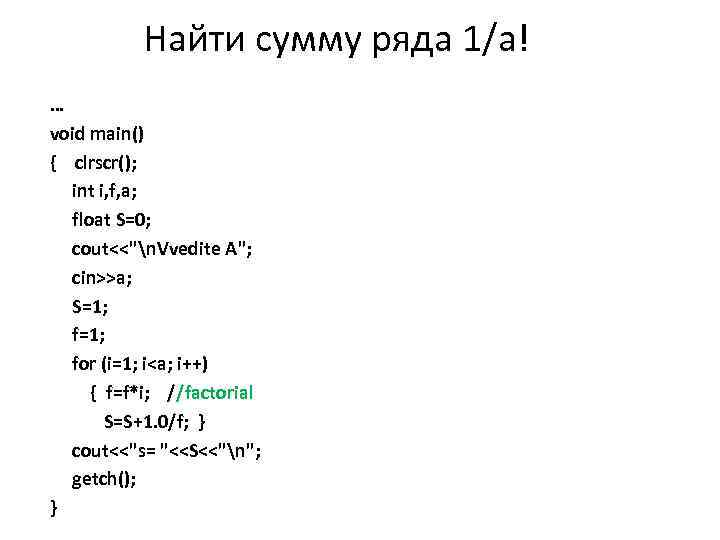 Найти сумму ряда 1/a!

…
void main()
{ clrscr();
int i,f,a;
float S=0;
cout<<"\nVvedite A";
cin>>a;
S=1;
f=1;
for (i=1; i<a; i++)
{ f=f*i; //factorial
S=S+1.0/f; }
cout<<"s= "<<S<<"\n";
getch();
}